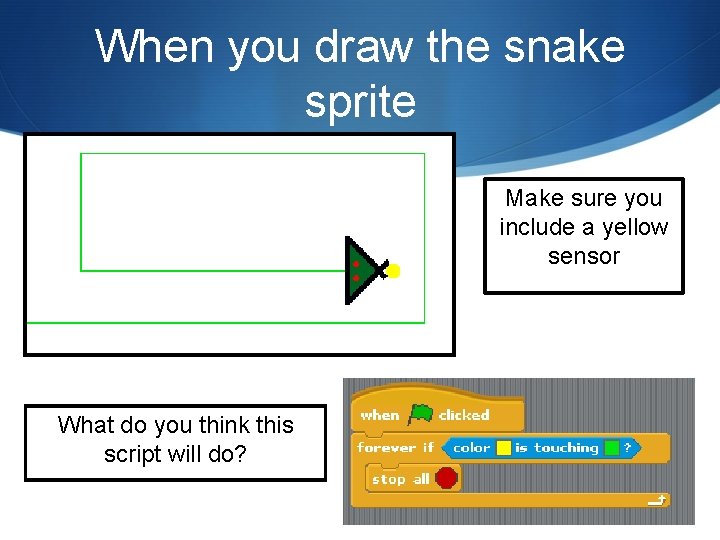 When you draw the snake sprite

Make sure you include a yellow sensor

What do you think this script will do?

when clicked
forever if color is touching ?
stop all